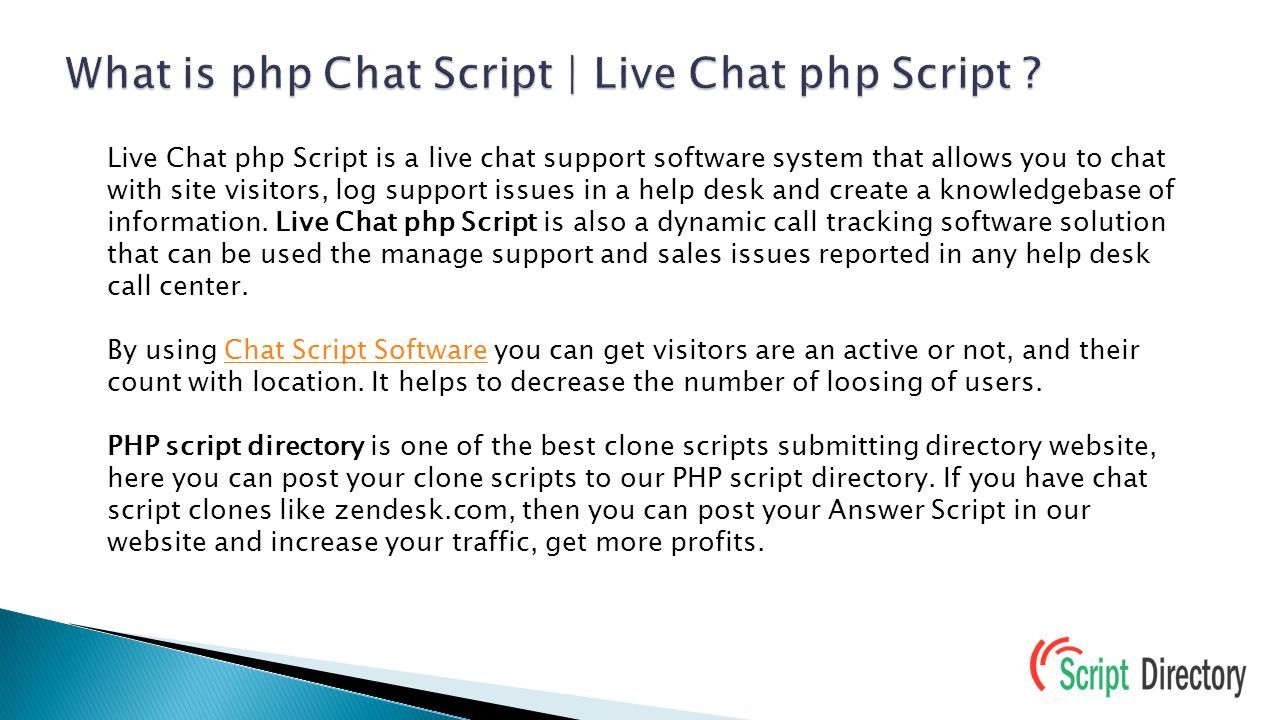 What is php Chat Script | Live Chat php Script ?

Live Chat php Script is a live chat support software system that allows you to chat with site visitors, log support issues in a help desk and create a knowledgebase of information. Live Chat php Script is also a dynamic call tracking software solution that can be used the manage support and sales issues reported in any help desk call center.

By using Chat Script Software you can get visitors are an active or not, and their count with location. It helps to decrease the number of loosing of users.

PHP script directory is one of the best clone scripts submitting directory website, here you can post your clone scripts to our PHP script directory. If you have chat script clones like zendesk.com, then you can post your Answer Script in our website and increase your traffic, get more profits.

Script Directory